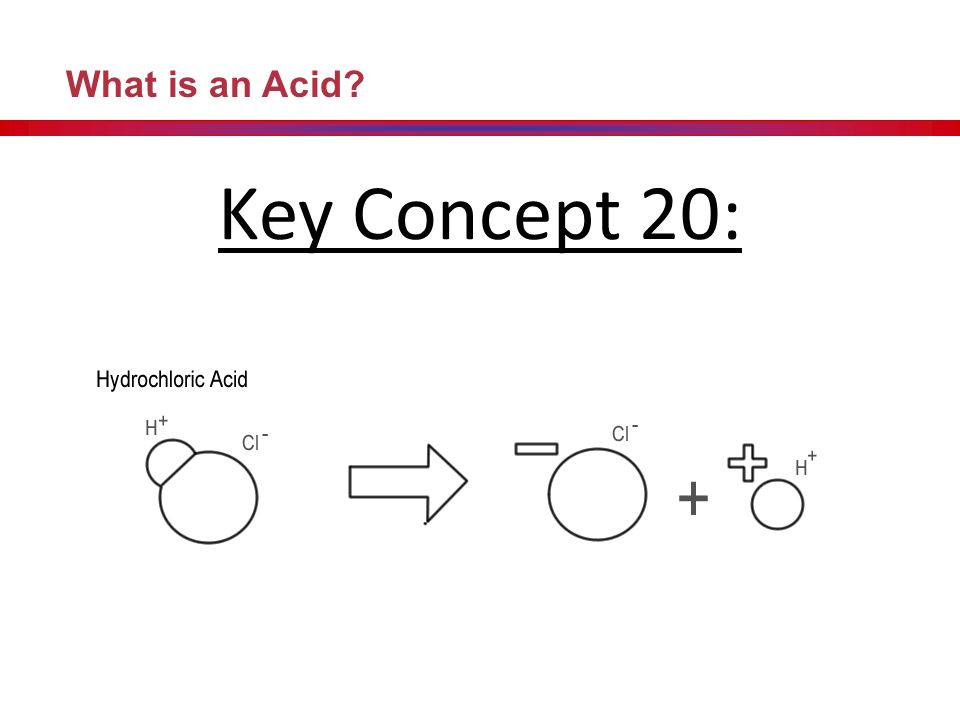 What is an Acid?

Key Concept 20:

Hydrochloric Acid

$H^+$ $Cl^-$

$Cl^-$ + $H^+$